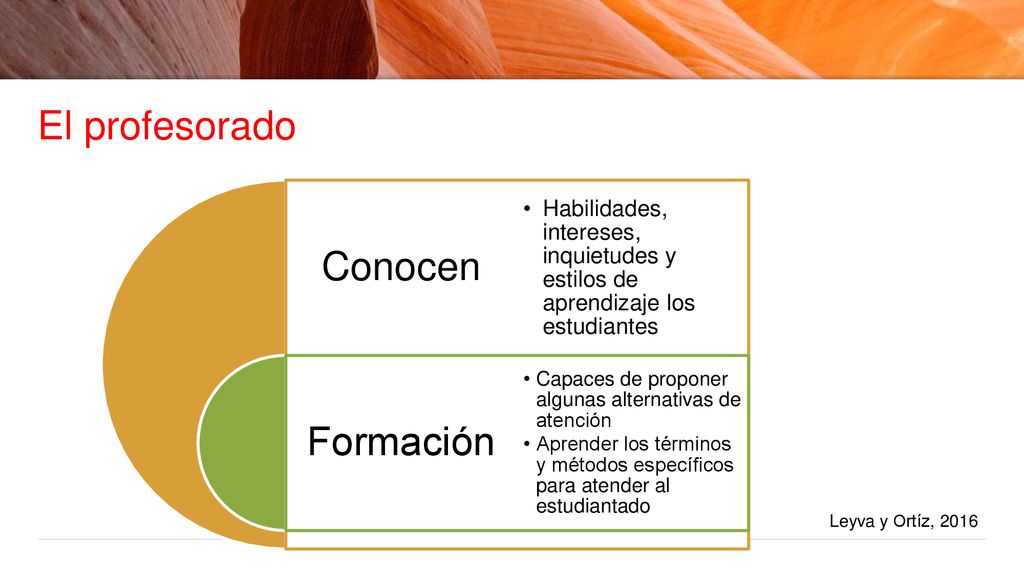 El profesorado

Conocen

• Habilidades, intereses, inquietudes y estilos de aprendizaje los estudiantes

Formación

• Capaces de proponer algunas alternativas de atención
• Aprender los términos y métodos específicos para atender al estudiantado

Leyva y Ortíz, 2016